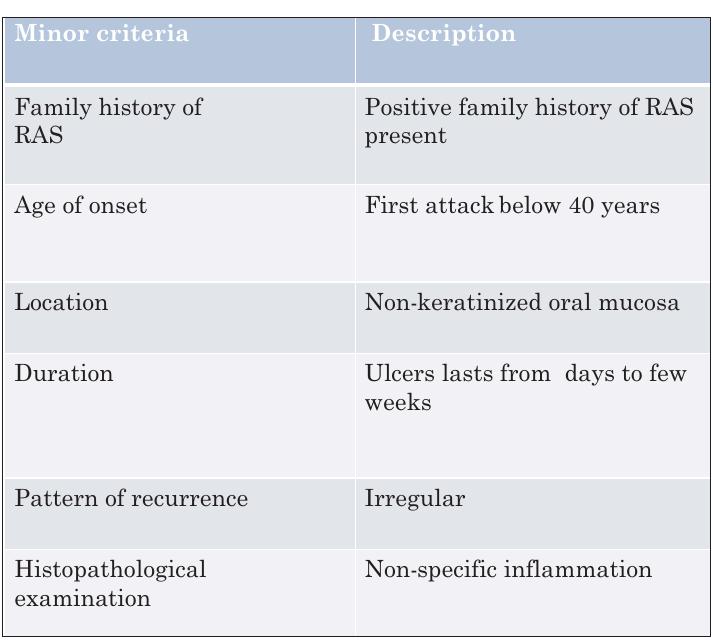 | Minor criteria | Description |
|---|---|
| Family history of RAS | Positive family history of RAS present |
| Age of onset | First attack below 40 years |
| Location | Non-keratinized oral mucosa |
| Duration | Ulcers lasts from  days to few weeks |
| Pattern of recurrence | Irregular |
| Histopathological examination | Non-specific inflammation |